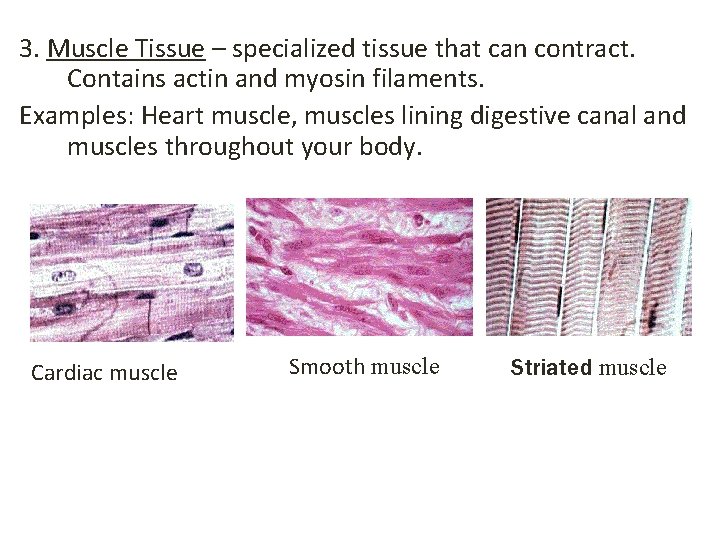 3. Muscle Tissue – specialized tissue that can contract. Contains actin and myosin filaments.

Examples: Heart muscle, muscles lining digestive canal and muscles throughout your body.

Cardiac muscle

Smooth muscle

Striated muscle